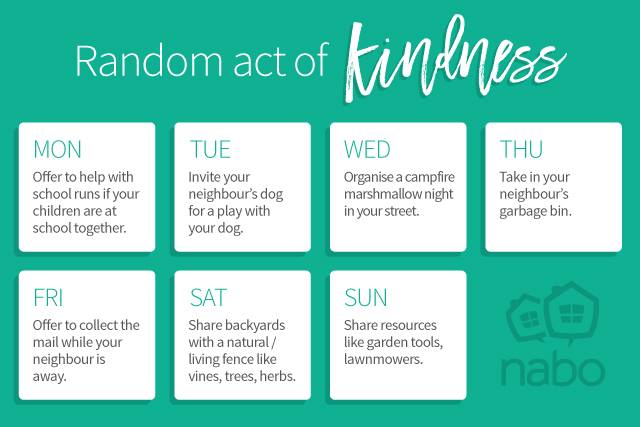 Random act of Kindness

MON
Offer to help with school runs if your children are at school together.

TUE
Invite your neighbour's dog for a play with your dog.

WED
Organise a campfire marshmallow night in your street.

THU
Take in your neighbour's garbage bin.

FRI
Offer to collect the mail while your neighbour is away.

SAT
Share backyards with a natural / living fence like vines, trees, herbs.

SUN
Share resources like garden tools, lawnmowers.

nabo